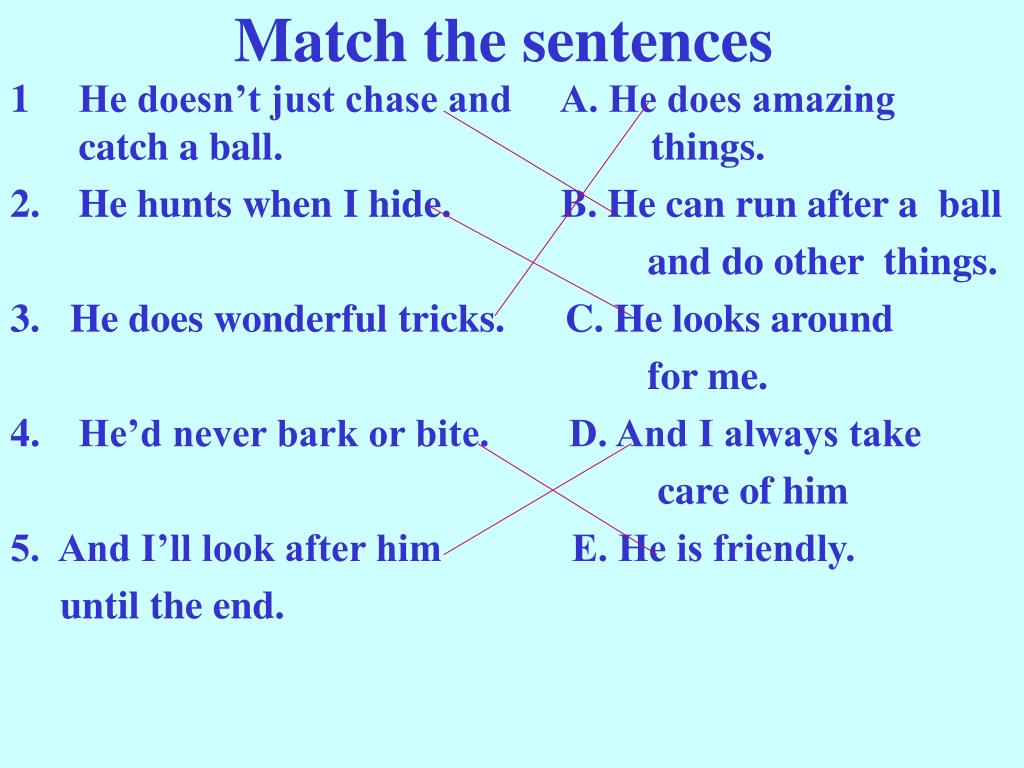 Match the sentences

1 He doesn’t just chase and catch a ball.

2. He hunts when I hide.

3. He does wonderful tricks.

4. He’d never bark or bite.

5. And I’ll look after him until the end.

A. He does amazing things.

B. He can run after a ball and do other things.

C. He looks around for me.

D. And I always take care of him

E. He is friendly.